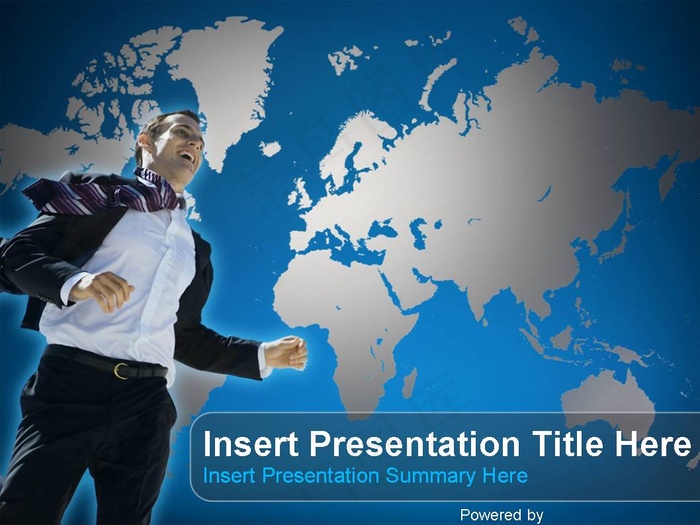 Insert Presentation Title Here
Insert Presentation Summary Here

Powered by